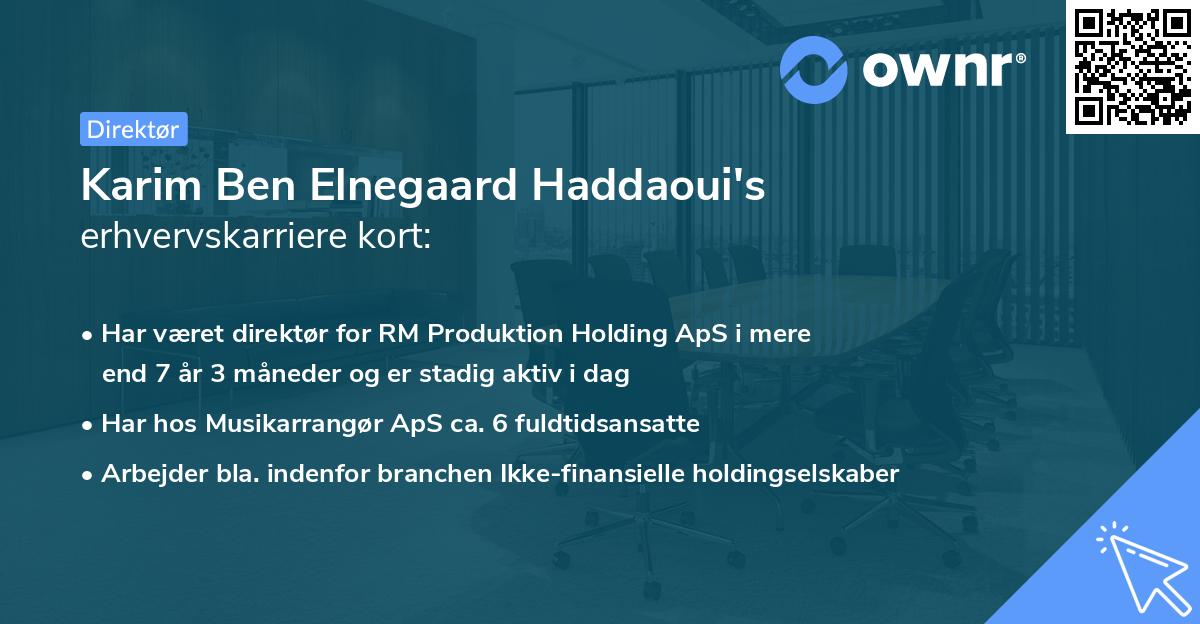 ownr®

Direktør

Karim Ben Elnegaard Haddaoui's erhvervskarriere kort:

• Har været direktør for RM Produktion Holding ApS i mere end 7 år 3 måneder og er stadig aktiv i dag

• Har hos Musikarrangør ApS ca. 6 fuldtidsansatte

• Arbejder bla. indenfor branchen Ikke-finansielle holdingselskaber